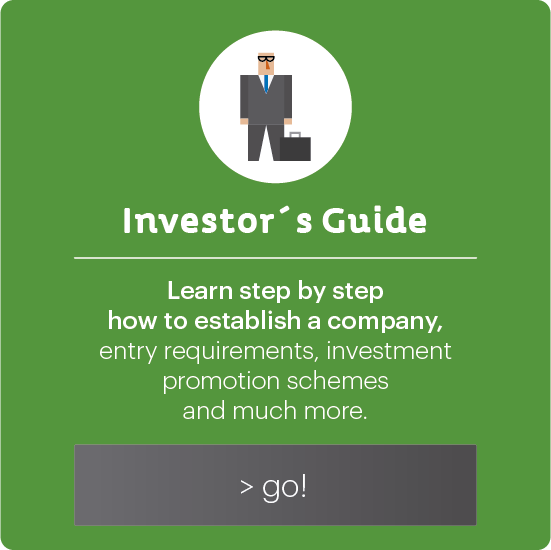 Investor´s Guide

Learn step by step how to establish a company, entry requirements, investment promotion schemes and much more.

> go!